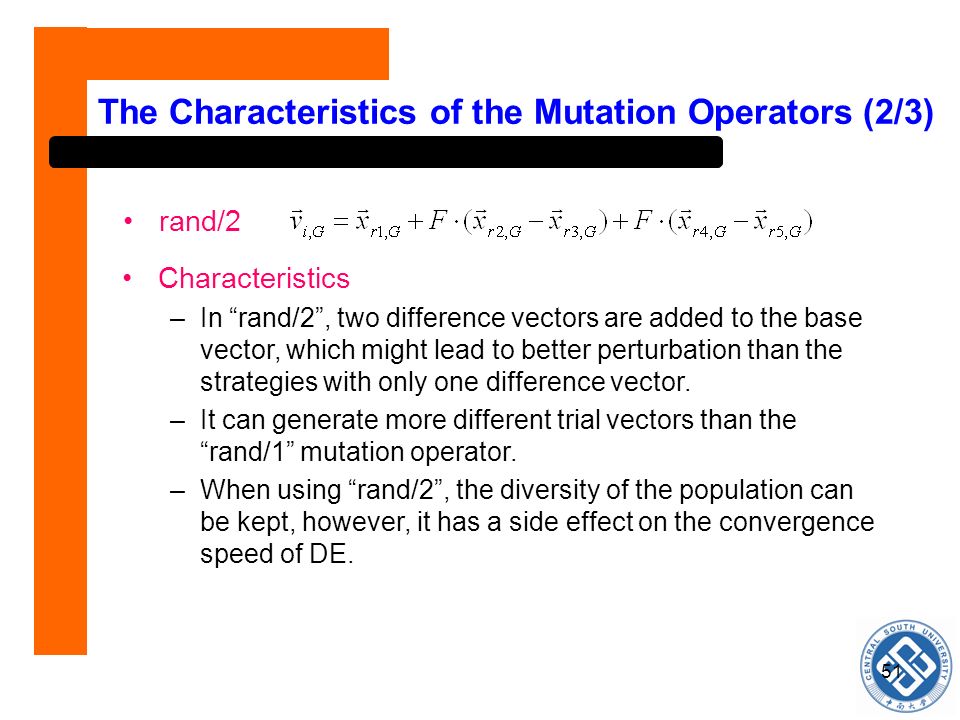 The Characteristics of the Mutation Operators (2/3)

• rand/2 $\vec{v}_{i,G} = \vec{x}_{r1,G} + F \cdot (\vec{x}_{r2,G} - \vec{x}_{r3,G}) + F \cdot (\vec{x}_{r4,G} - \vec{x}_{r5,G})$

• Characteristics

– In “rand/2”, two difference vectors are added to the base vector, which might lead to better perturbation than the strategies with only one difference vector.

– It can generate more different trial vectors than the “rand/1” mutation operator.

– When using “rand/2”, the diversity of the population can be kept, however, it has a side effect on the convergence speed of DE.

51

CENTRAL SOUTH UNIVERSITY
中南大学